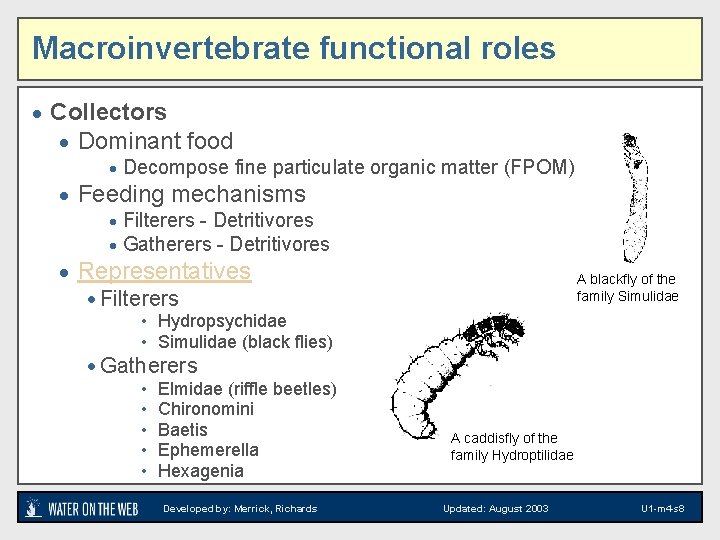 Macroinvertebrate functional roles

- Collectors
  - Dominant food
    - Decompose fine particulate organic matter (FPOM)
  - Feeding mechanisms
    - Filterers - Detritivores
    - Gatherers - Detritivores
  - Representatives
    - Filterers
      - Hydropsychidae
      - Simulidae (black flies)
    - Gatherers
      - Elmidae (riffle beetles)
      - Chironomini
      - Baetis
      - Ephemerella
      - Hexagenia

A blackfly of the family Simulidae

A caddisfly of the family Hydroptilidae

WATER ON THE WEB Developed by: Merrick, Richards Updated: August 2003 U1-m4s8